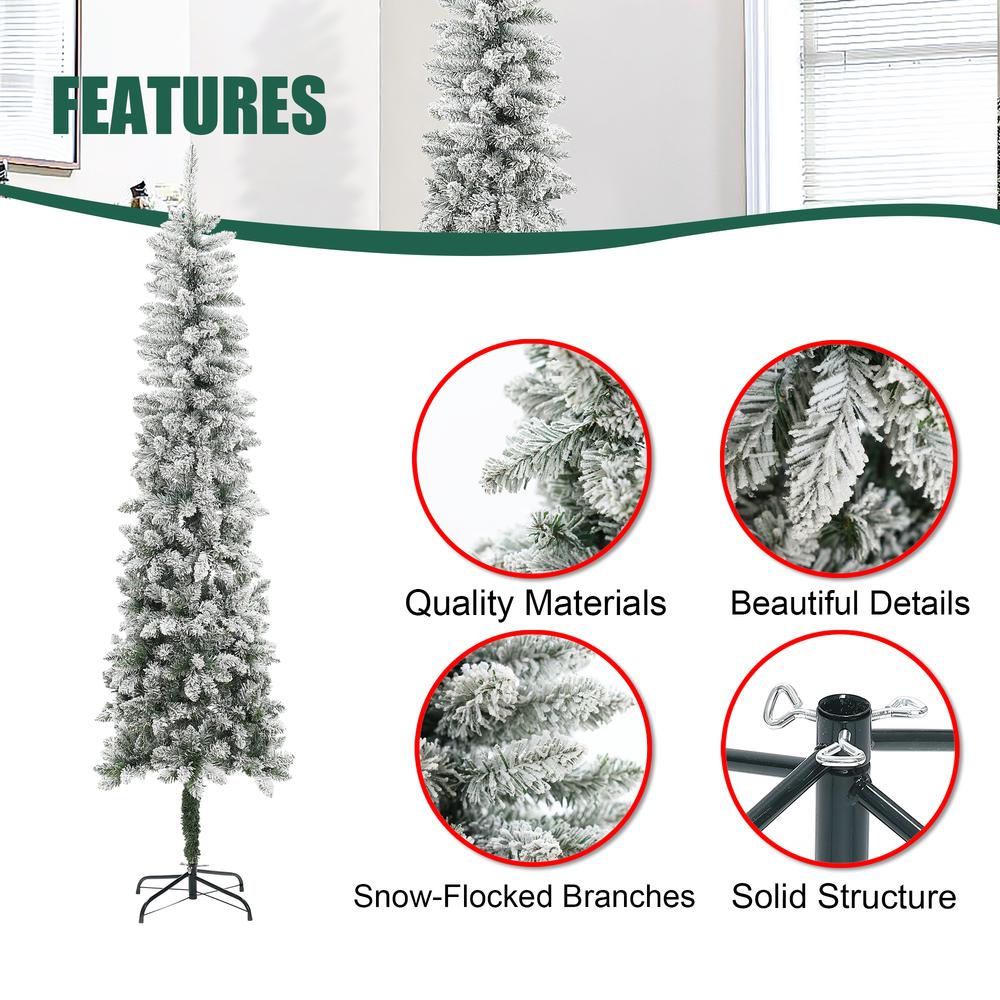 FEATURES

Quality Materials

Beautiful Details

Snow-Flocked Branches

Solid Structure